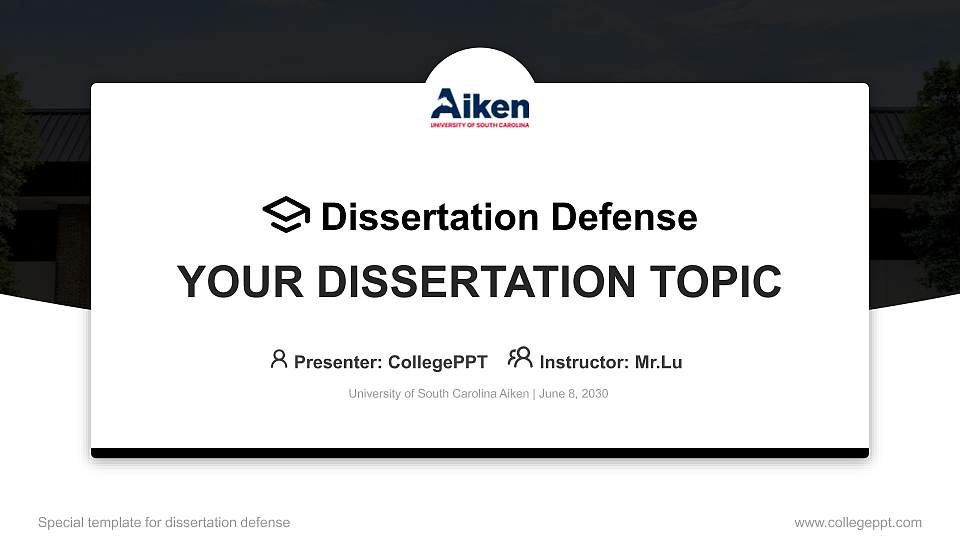 Aiken
UNIVERSITY OF SOUTH CAROLINA

Dissertation Defense

YOUR DISSERTATION TOPIC

Presenter: CollegePPT Instructor: Mr.Lu

University of South Carolina Aiken | June 8, 2030

Special template for dissertation defense

www.collegeppt.com